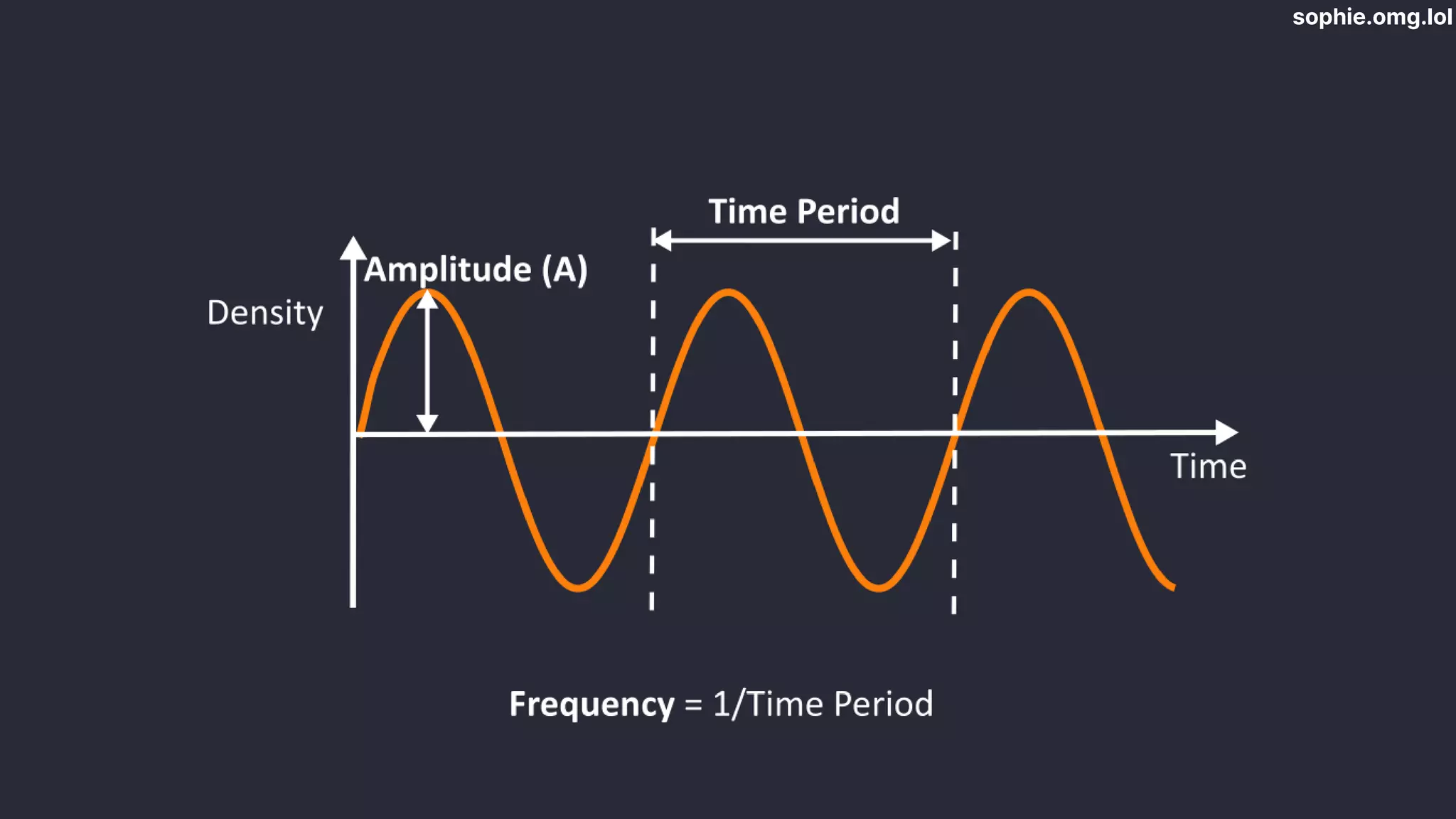 sophie.omg.lol

Time Period

Amplitude (A)

Density

Time

Frequency = 1/Time Period